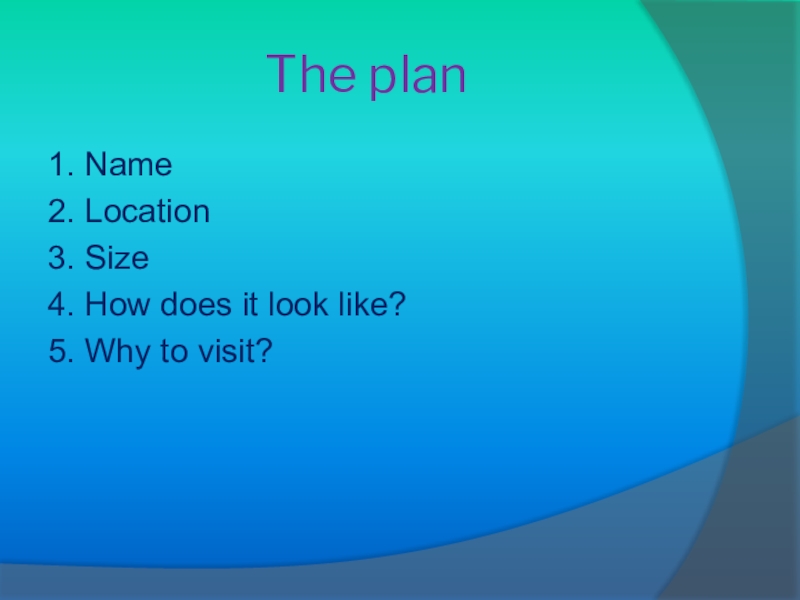 The plan

1. Name
2. Location
3. Size
4. How does it look like?
5. Why to visit?